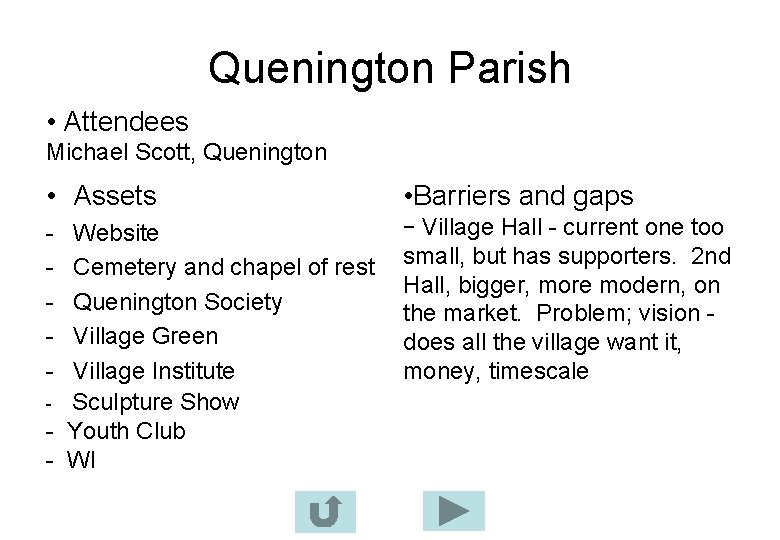 Quenington Parish

• Attendees
Michael Scott, Quenington

• Assets
- Website
- Cemetery and chapel of rest
- Quenington Society
- Village Green
- Village Institute
- Sculpture Show
- Youth Club
- WI

•Barriers and gaps
− Village Hall - current one too small, but has supporters. 2nd Hall, bigger, more modern, on the market. Problem; vision - does all the village want it, money, timescale